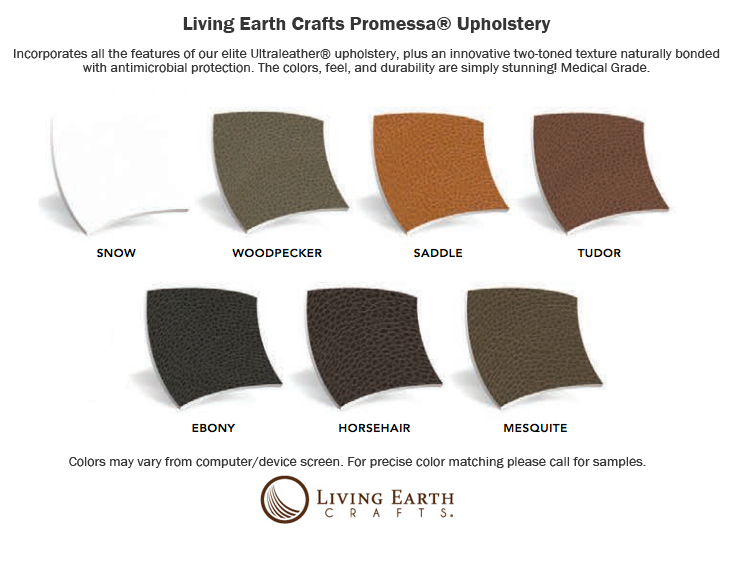 Living Earth Crafts Promessa® Upholstery

Incorporates all the features of our elite Ultraleather® upholstery, plus an innovative two-toned texture naturally bonded with antimicrobial protection. The colors, feel, and durability are simply stunning! Medical Grade.

SNOW

WOODPECKER

SADDLE

TUDOR

EBONY

HORSEHAIR

MESQUITE

Colors may vary from computer/device screen. For precise color matching please call for samples.

LIVING EARTH
CRAFTS.